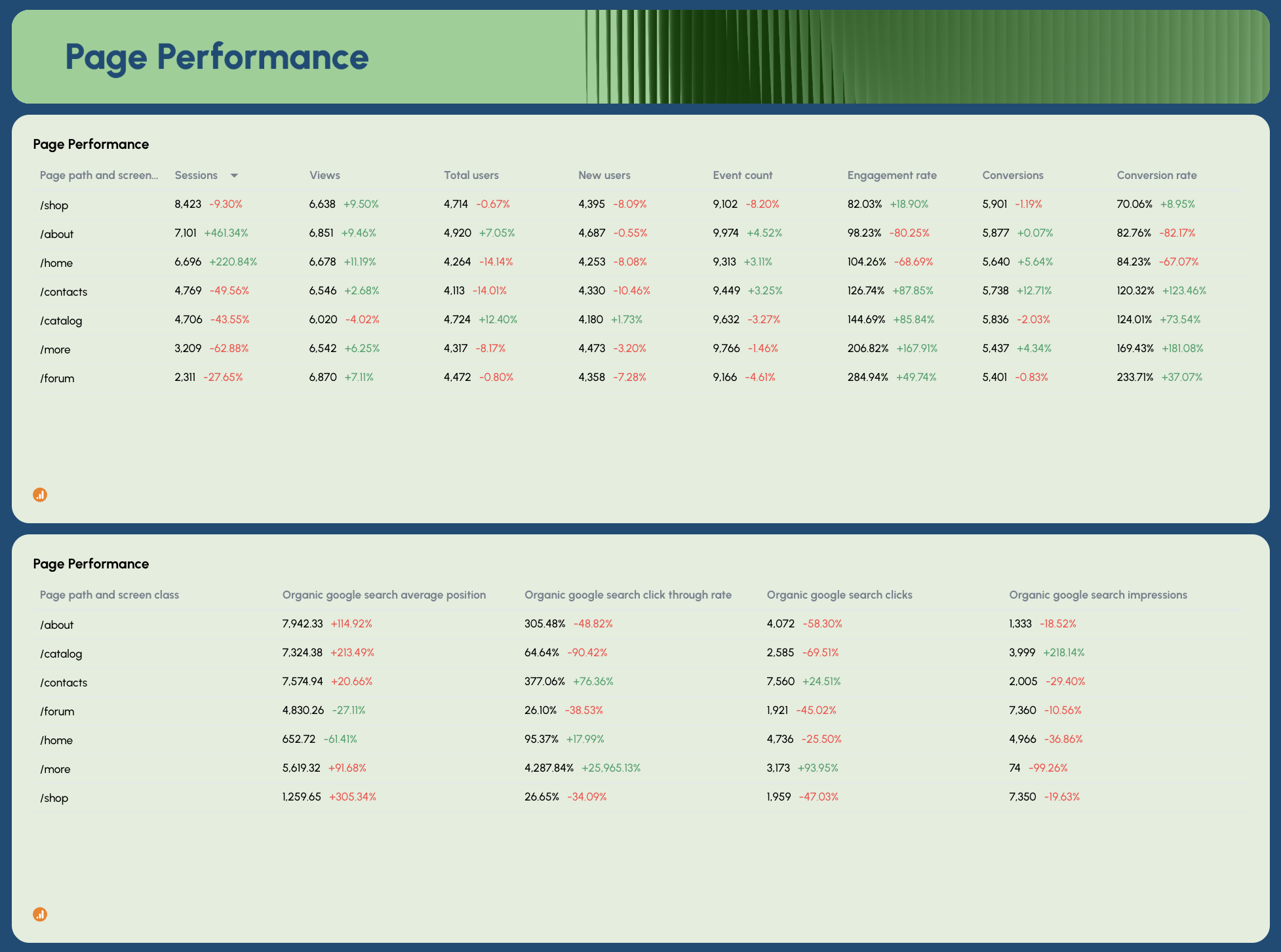 Page Performance

Page Performance

| Page path and screen... | Sessions | Views | Total users | New users | Event count | Engagement rate | Conversions | Conversion rate |
|---|---|---|---|---|---|---|---|---|
| /shop | 8,423 -9.30% | 6,638 +9.50% | 4,714 -0.67% | 4,395 -8.09% | 9,102 -8.20% | 82.03% +18.90% | 5,901 -1.19% | 70.06% +8.95% |
| /about | 7,101 +461.34% | 6,851 +9.46% | 4,920 +7.05% | 4,687 -0.55% | 9,974 +4.52% | 98.23% -80.25% | 5,877 +0.07% | 82.76% -82.17% |
| /home | 6,696 +220.84% | 6,678 +11.19% | 4,264 -14.14% | 4,253 -8.08% | 9,313 +3.11% | 104.26% -68.69% | 5,640 +5.64% | 84.23% -67.07% |
| /contacts | 4,769 -49.56% | 6,546 +2.68% | 4,113 -14.01% | 4,330 -10.46% | 9,449 +3.25% | 126.74% +87.85% | 5,738 +12.71% | 120.32% +123.46% |
| /catalog | 4,706 -43.55% | 6,020 -4.02% | 4,724 +12.40% | 4,180 +1.73% | 9,632 -3.27% | 144.69% +85.84% | 5,836 -2.03% | 124.01% +73.54% |
| /more | 3,209 -62.88% | 6,542 +6.25% | 4,317 -8.17% | 4,473 -3.20% | 9,766 -1.46% | 206.82% +167.91% | 5,437 +4.34% | 169.43% +181.08% |
| /forum | 2,311 -27.65% | 6,870 +7.11% | 4,472 -0.80% | 4,358 -7.28% | 9,166 -4.61% | 284.94% +49.74% | 5,401 -0.83% | 233.71% +37.07% |

Page Performance

| Page path and screen class | Organic google search average position | Organic google search click through rate | Organic google search clicks | Organic google search impressions |
|---|---|---|---|---|
| /about | 7,942.33 +114.92% | 305.48% -48.82% | 4,072 -58.30% | 1,333 -18.52% |
| /catalog | 7,324.38 +213.49% | 64.64% -90.42% | 2,585 -69.51% | 3,999 +218.14% |
| /contacts | 7,574.94 +20.66% | 377.06% +76.36% | 7,560 +24.51% | 2,005 -29.40% |
| /forum | 4,830.26 -27.11% | 26.10% -38.53% | 1,921 -45.02% | 7,360 -10.56% |
| /home | 652.72 -61.41% | 95.37% +17.99% | 4,736 -25.50% | 4,966 -36.86% |
| /more | 5,619.32 +91.68% | 4,287.84% +25,965.13% | 3,173 +93.95% | 74 -99.26% |
| /shop | 1,259.65 +305.34% | 26.65% -34.09% | 1,959 -47.03% | 7,350 -19.63% |